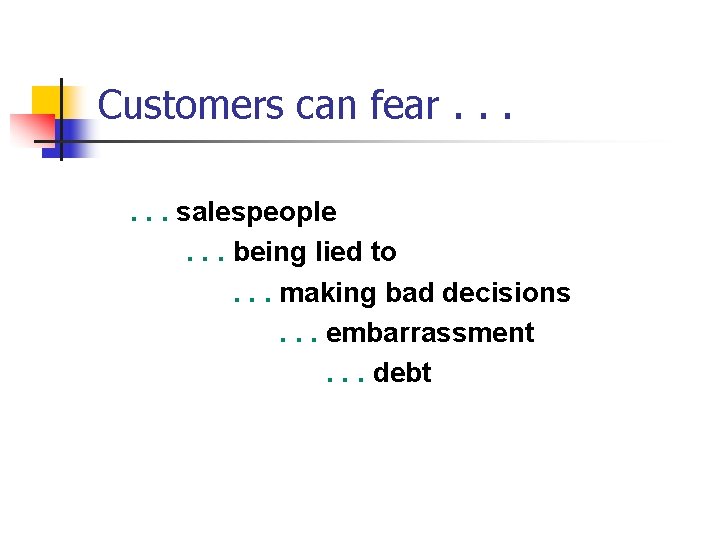 Customers can fear . . .

. . . salespeople

. . . being lied to

. . . making bad decisions

. . . embarrassment

. . . debt